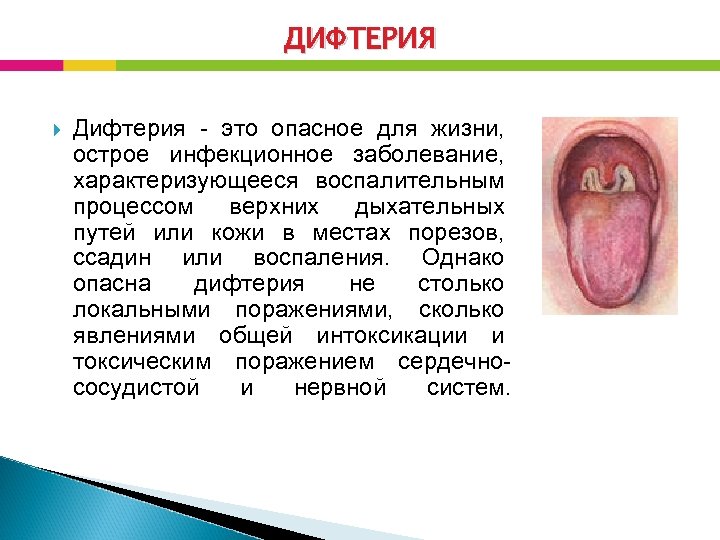 ДИФТЕРИЯ

Дифтерия - это опасное для жизни, острое инфекционное заболевание, характеризующееся воспалительным процессом верхних дыхательных путей или кожи в местах порезов, ссадин или воспаления. Однако опасна дифтерия не столько локальными поражениями, сколько явлениями общей интоксикации и токсическим поражением сердечно-сосудистой и нервной систем.